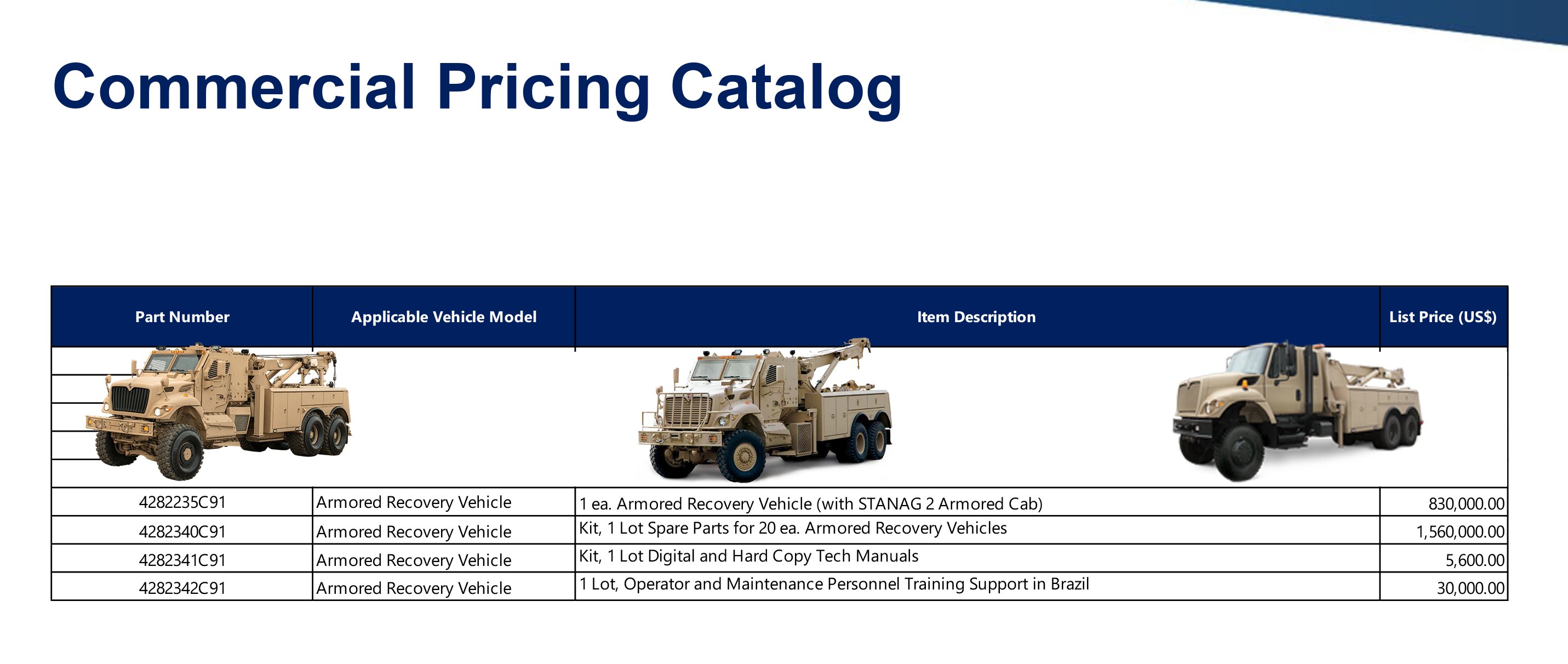 Commercial Pricing Catalog

| Part Number | Applicable Vehicle Model | Item Description | List Price (US$) |
|---|---|---|---|
| 4282235C91 | Armored Recovery Vehicle | 1 ea. Armored Recovery Vehicle (with STANAG 2 Armored Cab) | 830,000.00 |
| 4282340C91 | Armored Recovery Vehicle | Kit, 1 Lot Spare Parts for 20 ea. Armored Recovery Vehicles | 1,560,000.00 |
| 4282341C91 | Armored Recovery Vehicle | Kit, 1 Lot Digital and Hard Copy Tech Manuals | 5,600.00 |
| 4282342C91 | Armored Recovery Vehicle | 1 Lot, Operator and Maintenance Personnel Training Support in Brazil | 30,000.00 |